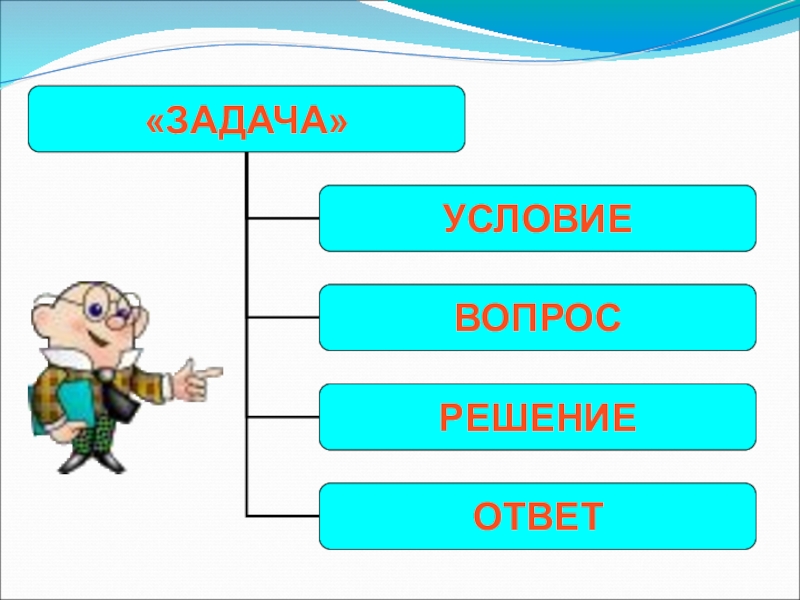 «ЗАДАЧА»

УСЛОВИЕ

ВОПРОС

РЕШЕНИЕ

ОТВЕТ